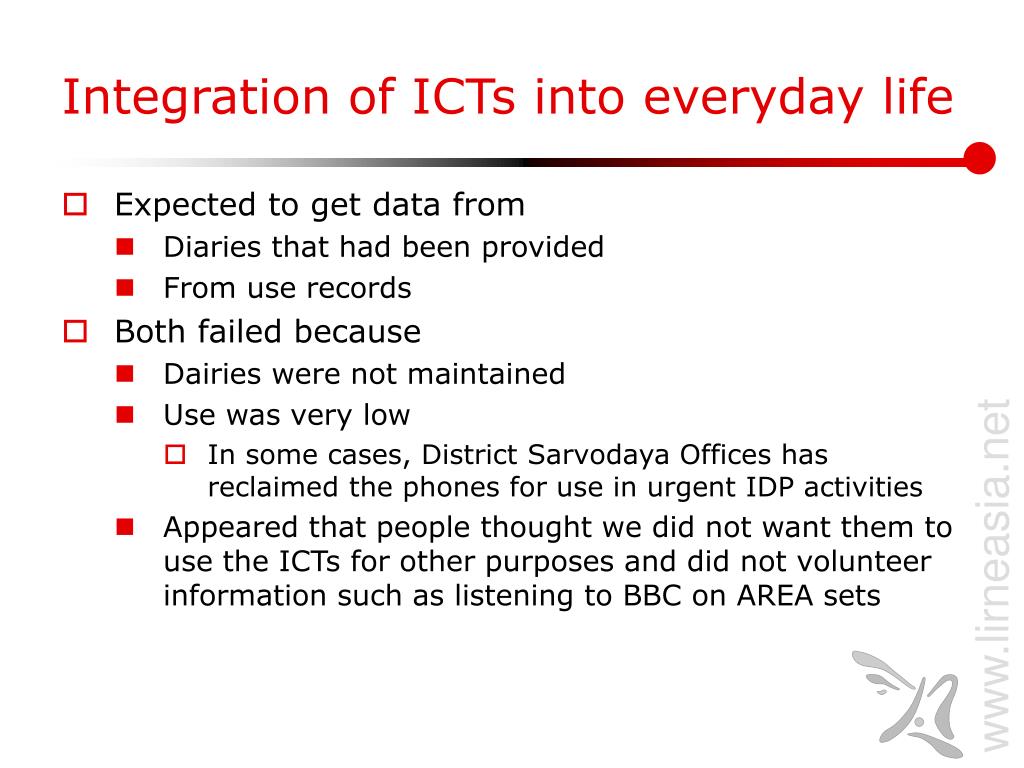 Integration of ICTs into everyday life

Expected to get data from

Diaries that had been provided

From use records

Both failed because

Dairies were not maintained

Use was very low

In some cases, District Sarvodaya Offices has reclaimed the phones for use in urgent IDP activities

Appeared that people thought we did not want them to use the ICTs for other purposes and did not volunteer information such as listening to BBC on AREA sets

www.lirneasia.net